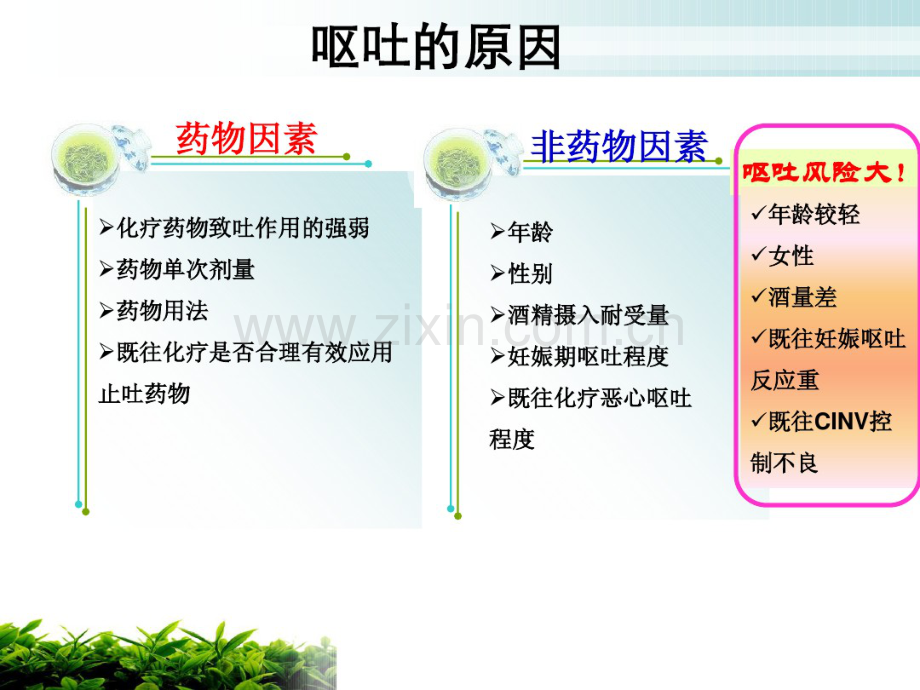 呕吐的原因

药物因素

➢化疗药物致吐作用的强弱
➢药物单次剂量
➢药物用法
➢既往化疗是否合理有效应用止吐药物

非药物因素

➢年龄
➢性别
➢酒精摄入耐受量
➢妊娠期呕吐程度
➢既往化疗恶心呕吐程度

呕吐风险大！
✓年龄较轻
✓女性
✓酒量差
✓既往妊娠呕吐反应重
✓既往CINV控制不良

www.zixin.com.cn